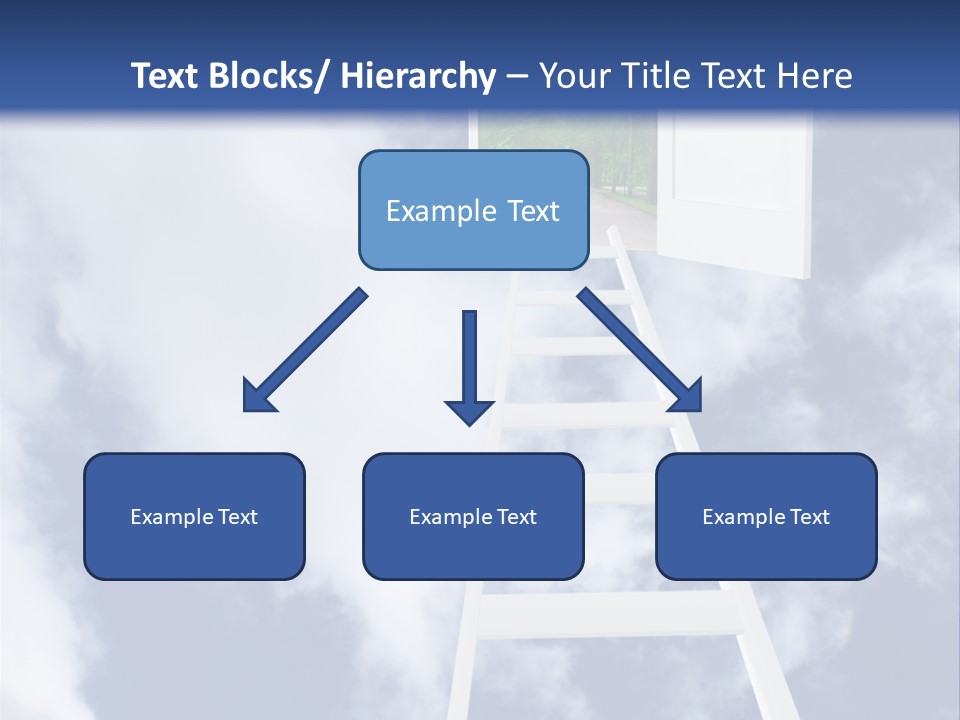 Text Blocks/ Hierarchy – Your Title Text Here

Example Text

Example Text

Example Text

Example Text